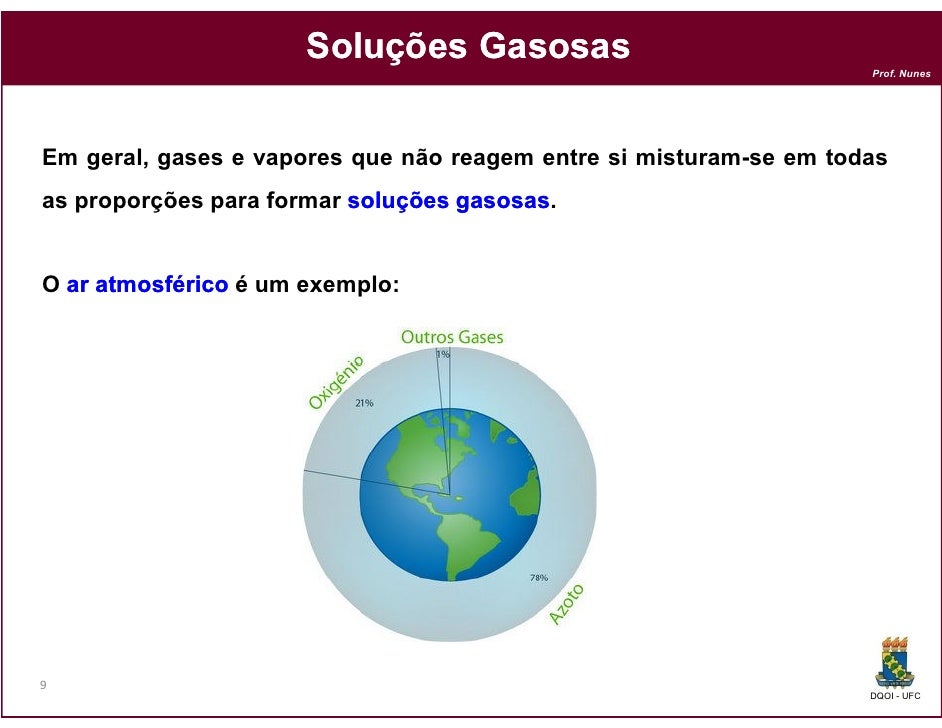 Soluções Gasosas

Prof. Nunes

Em geral, gases e vapores que não reagem entre si misturam-se em todas as proporções para formar soluções gasosas.

O ar atmosférico é um exemplo:

Outros Gases
1%
Oxigénio
21%
78%
Azoto

9

DQOI - UFC